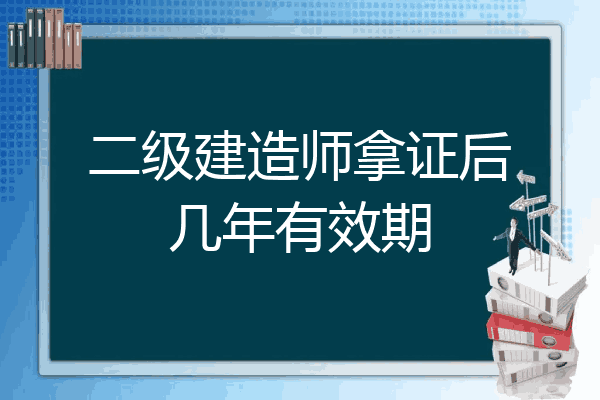 二级建造师拿证后几年有效期